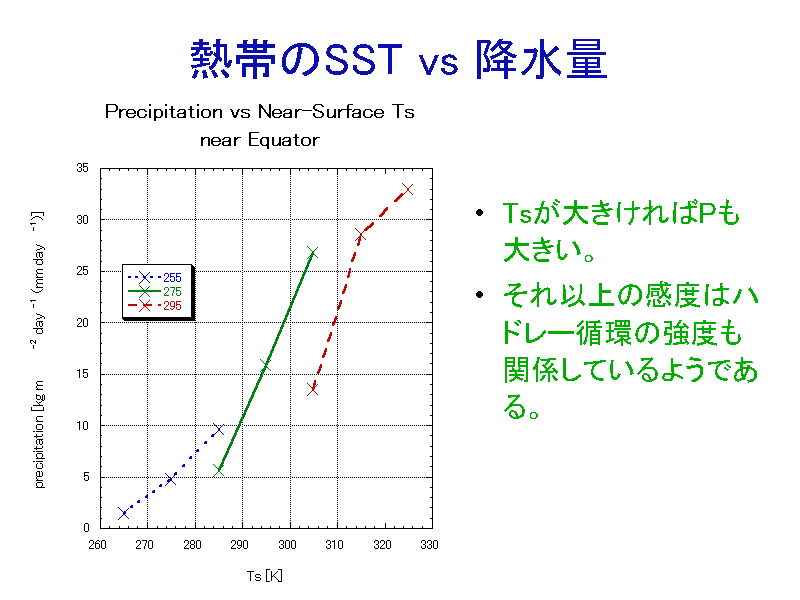 熱帯のSST vs 降水量

Precipitation vs Near-Surface Ts
near Equator

precipitation [kg m $^{-2}$ day $^{-1}$ (mm day $^{-1}$)]

35
30
25
20
15
10
5
0

255
275
295

260 270 280 290 300 310 320 330

Ts [K]

• Tsが大きければPも大きい。
• それ以上の感度はハドレー循環の強度も関係しているようである。